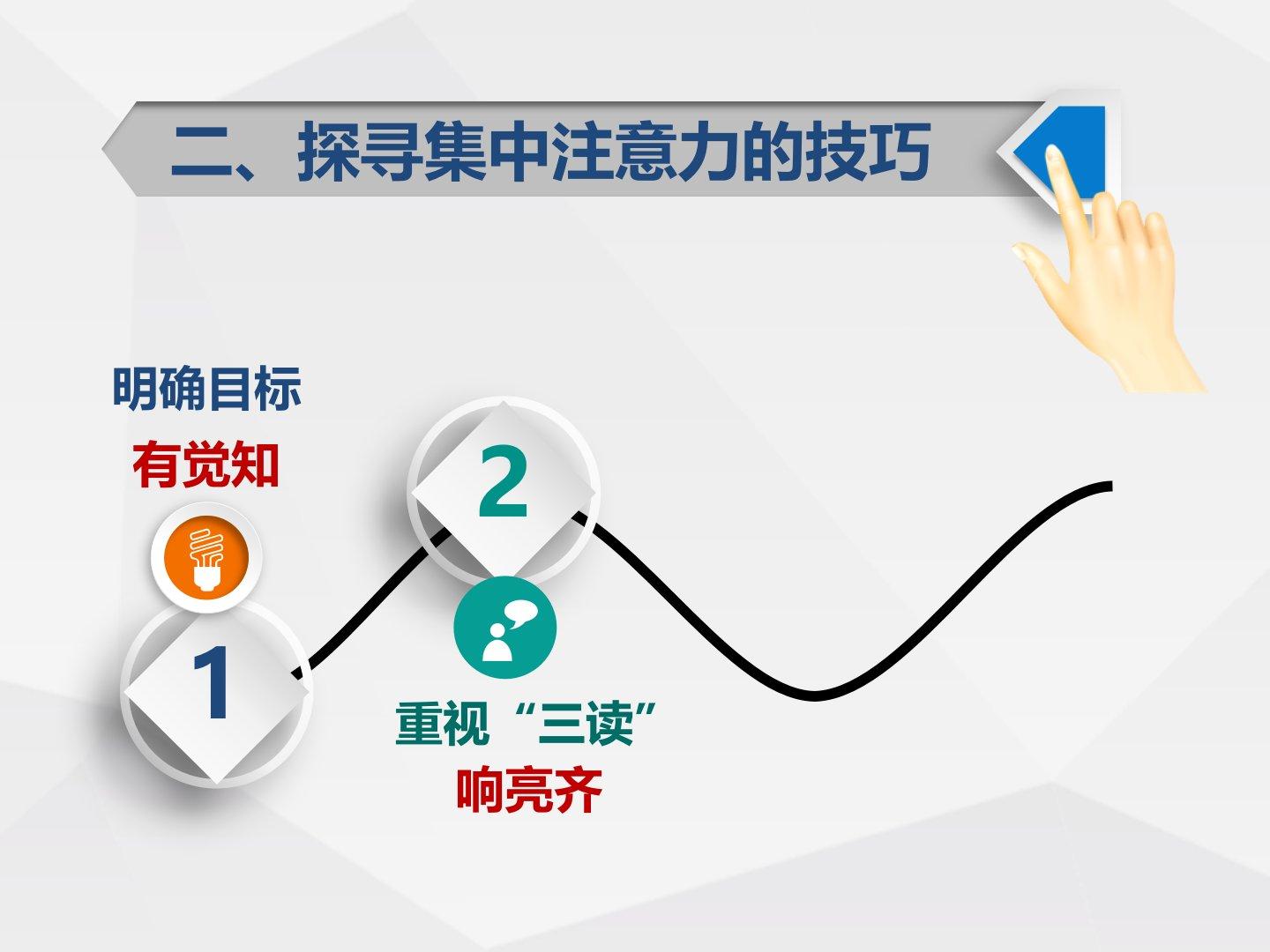 二、探寻集中注意力的技巧

明确目标
有觉知

1

2

重视“三读”
响亮齐